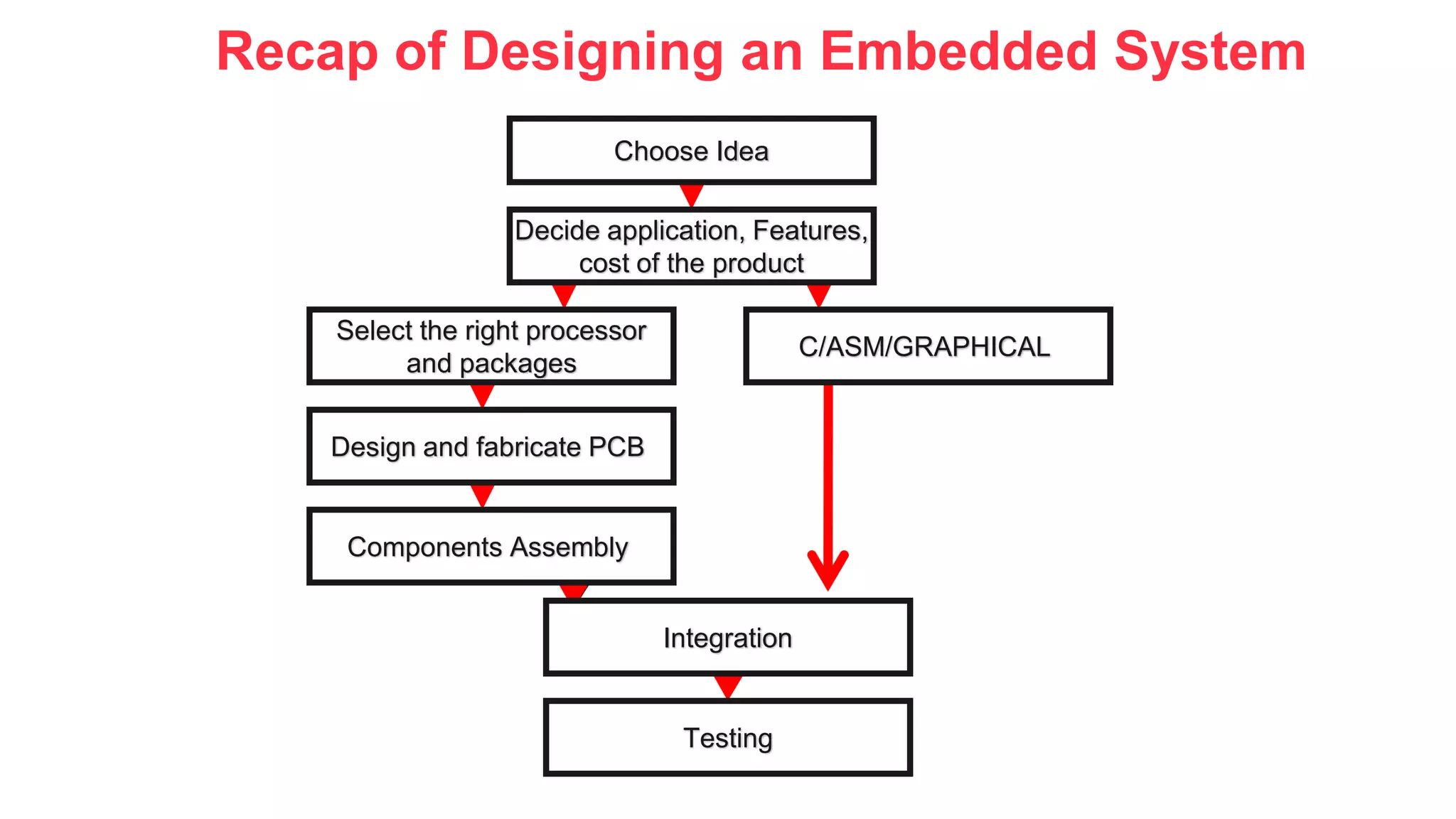 Recap of Designing an Embedded System

Choose Idea

Decide application, Features, cost of the product

Select the right processor and packages

C/ASM/GRAPHICAL

Design and fabricate PCB

Components Assembly

Integration

Testing